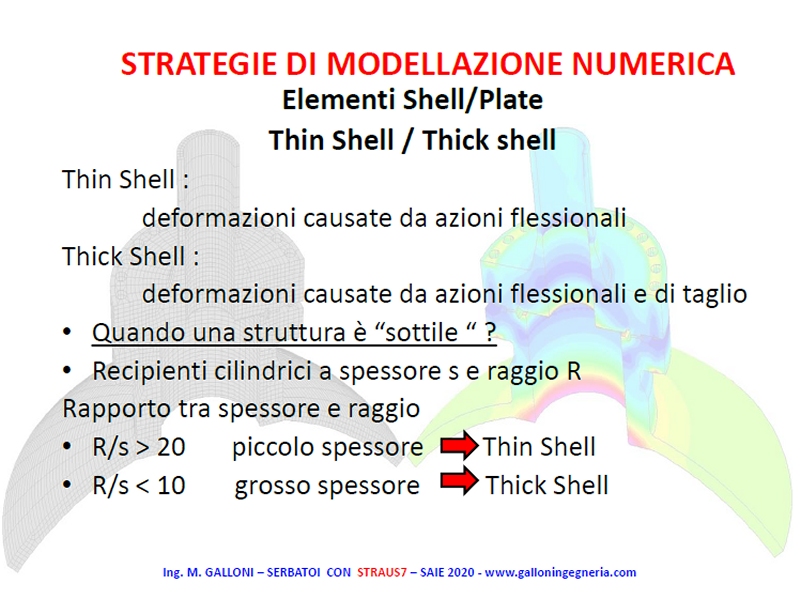 STRATEGIE DI MODELLAZIONE NUMERICA
Elementi Shell/Plate
Thin Shell / Thick shell

Thin Shell :
deformazioni causate da azioni flessionali
Thick Shell :
deformazioni causate da azioni flessionali e di taglio

• Quando una struttura è “sottile “ ?
• Recipienti cilindrici a spessore s e raggio R

Rapporto tra spessore e raggio
• R/s > 20 piccolo spessore Thin Shell
• R/s < 10 grosso spessore Thick Shell

Ing. M. GALLONI – SERBATOI CON STRAUS7 – SAIE 2020 - www.galloningegneria.com